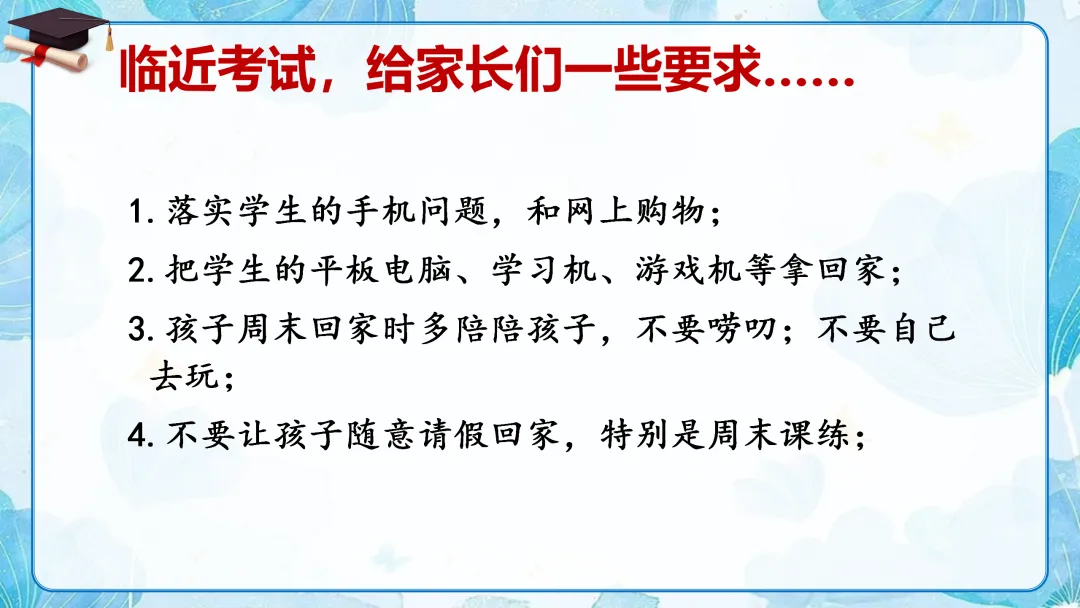 临近考试，给家长们一些要求……

1. 落实学生的手机问题，和网上购物；

2. 把学生的平板电脑、学习机、游戏机等拿回家；

3. 孩子周末回家时多陪陪孩子，不要唠叨；不要自己去玩；

4. 不要让孩子随意请假回家，特别是周末课练；